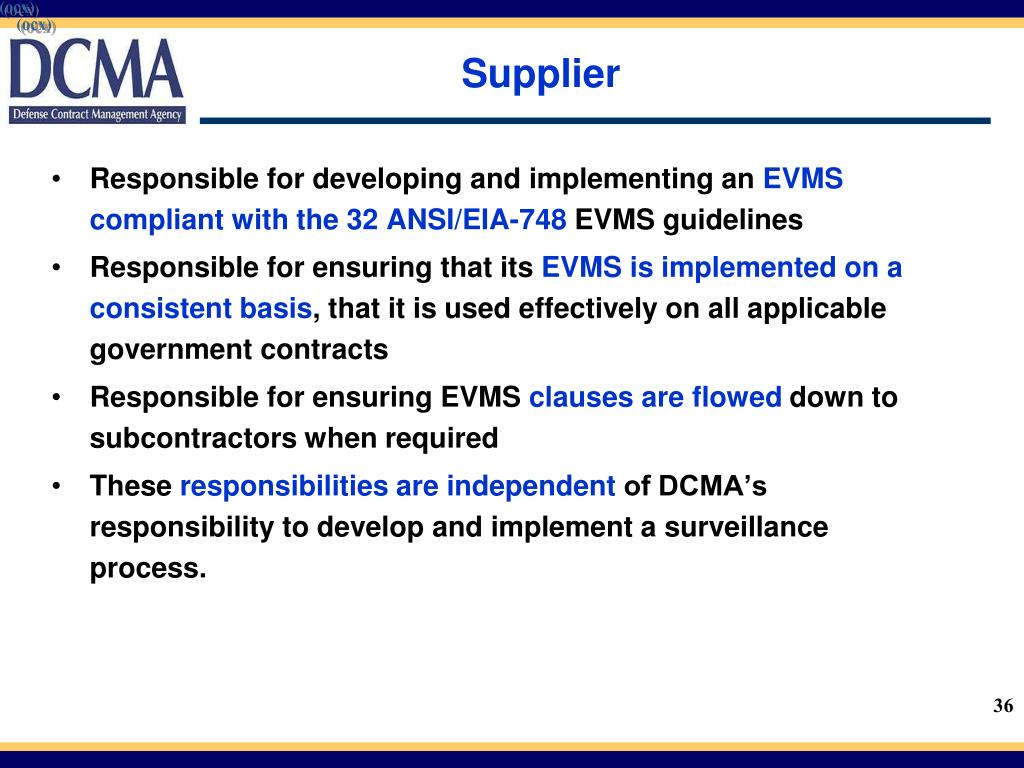 DCMA
Defense Contract Management Agency

Supplier

• Responsible for developing and implementing an EVMS compliant with the 32 ANSI/EIA-748 EVMS guidelines
• Responsible for ensuring that its EVMS is implemented on a consistent basis, that it is used effectively on all applicable government contracts
• Responsible for ensuring EVMS clauses are flowed down to subcontractors when required
• These responsibilities are independent of DCMA's responsibility to develop and implement a surveillance process.

36